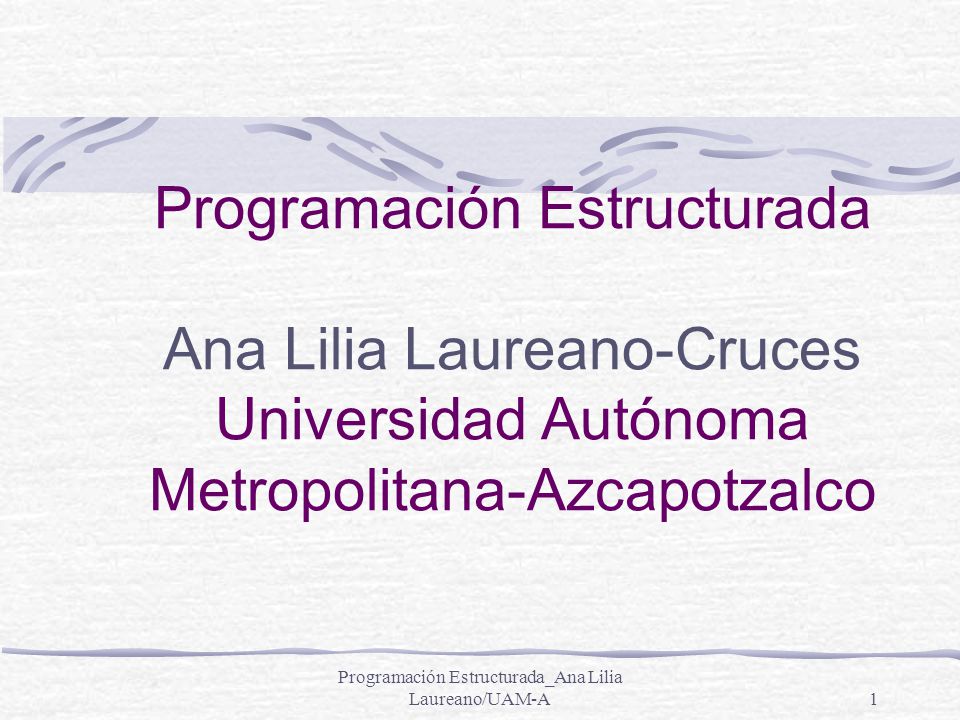 Programación Estructurada

Ana Lilia Laureano-Cruces
Universidad Autónoma Metropolitana-Azcapotzalco

Programación Estructurada_Ana Lilia Laureano/UAM-A

1